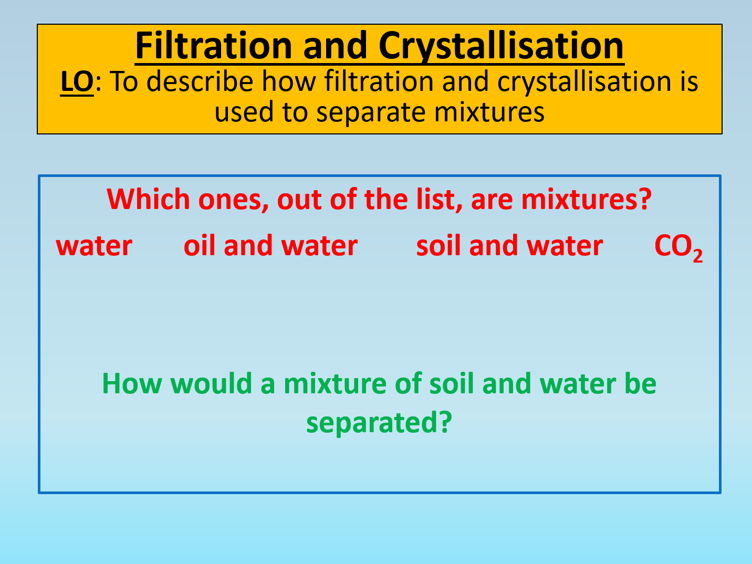 Filtration and Crystallisation
LO: To describe how filtration and crystallisation is used to separate mixtures

Which ones, out of the list, are mixtures?
water oil and water soil and water $CO_2$

How would a mixture of soil and water be separated?